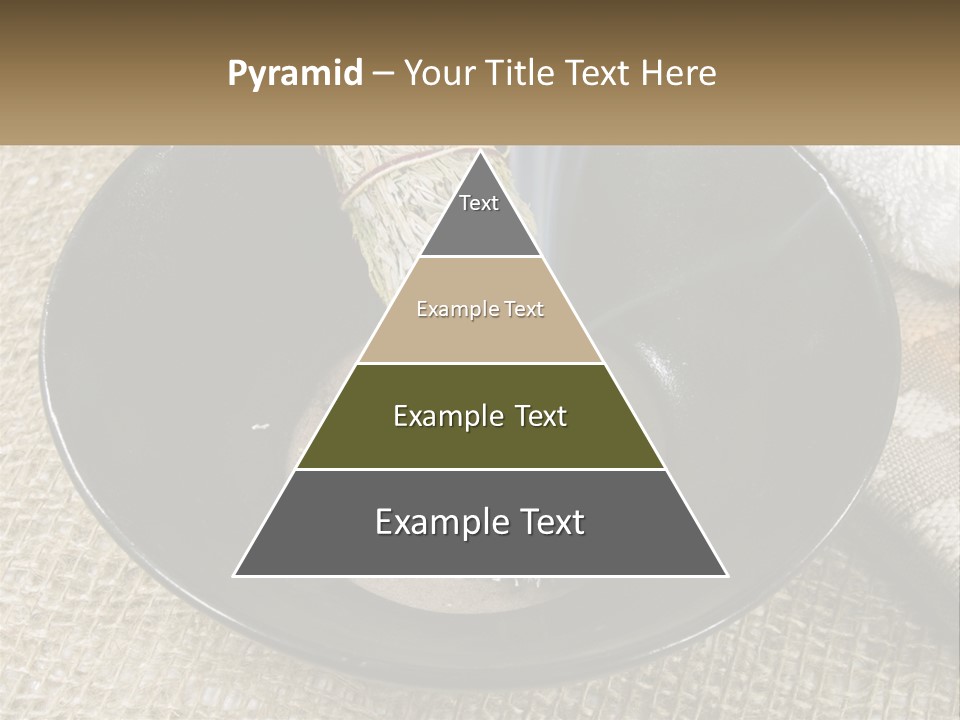 Pyramid – Your Title Text Here

Text

Example Text

Example Text

Example Text